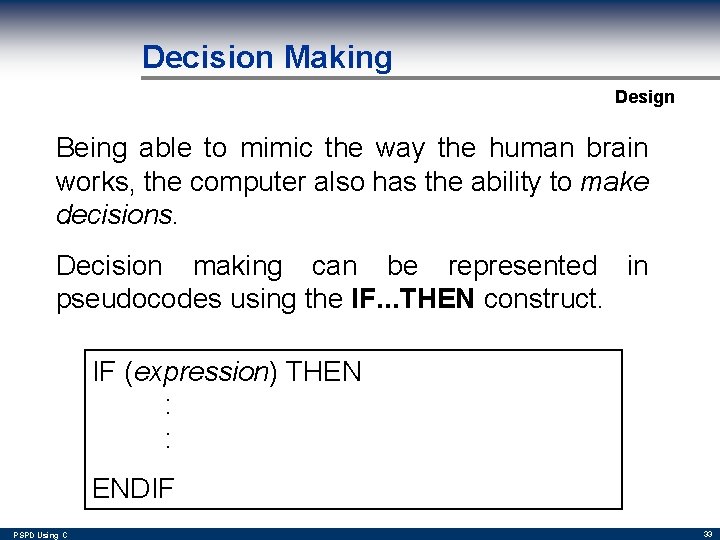 Decision Making

Design

Being able to mimic the way the human brain works, the computer also has the ability to make decisions.

Decision making can be represented in pseudocodes using the IF...THEN construct.

IF (expression) THEN
:
:
ENDIF

PSPD Using C

33